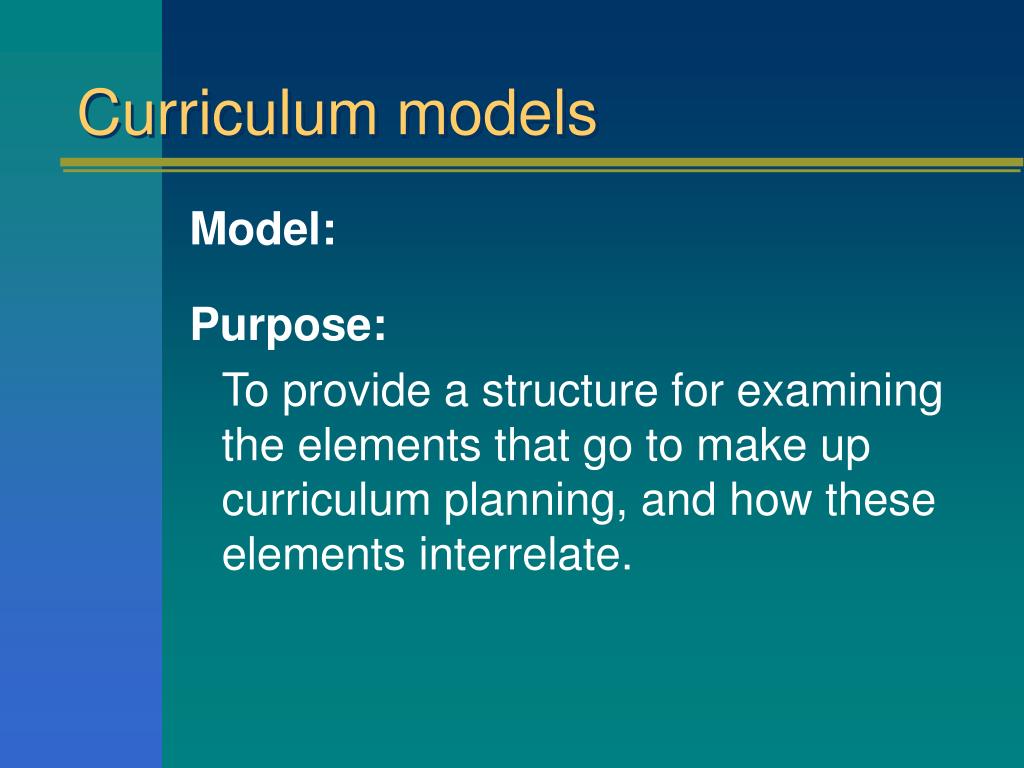 Curriculum models

Model:

Purpose:

To provide a structure for examining the elements that go to make up curriculum planning, and how these elements interrelate.